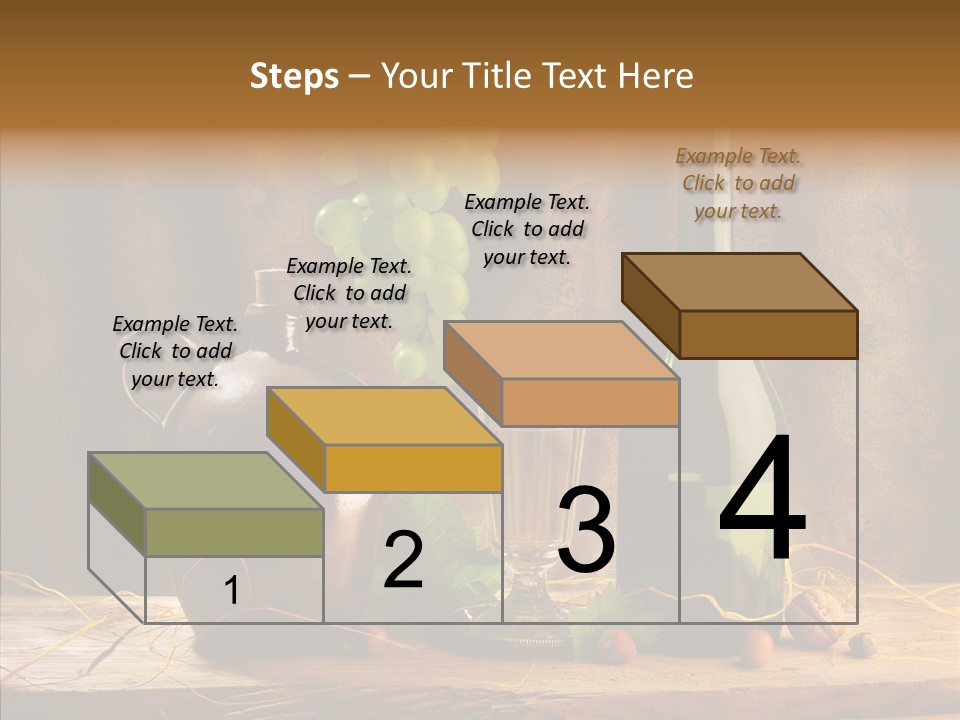 Steps – Your Title Text Here

Example Text. Click to add your text.

Example Text. Click to add your text.

Example Text. Click to add your text.

Example Text. Click to add your text.

1

2

3

4